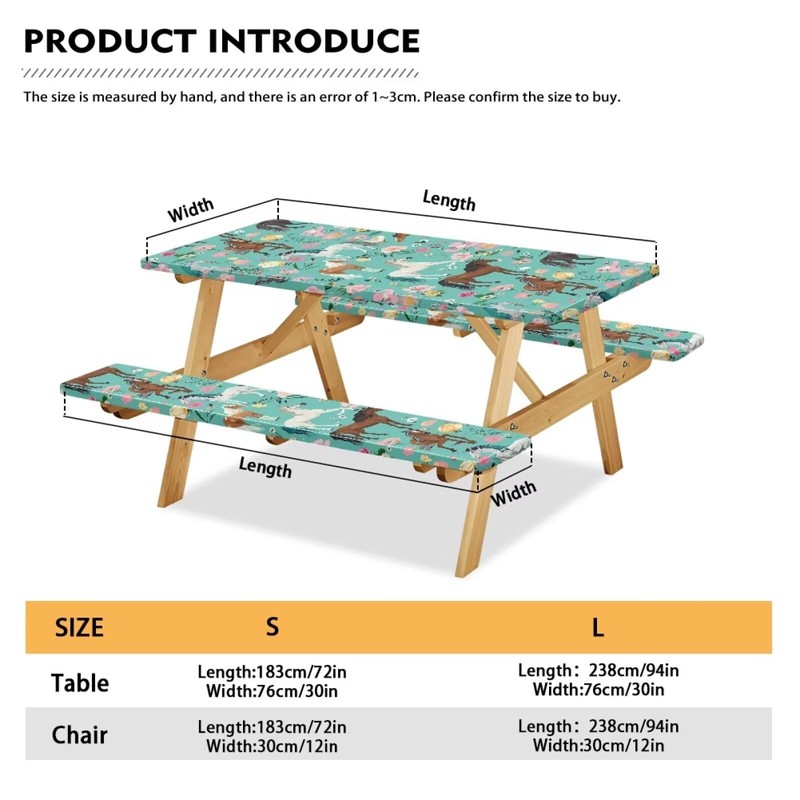 PRODUCT INTRODUCE

The size is measured by hand, and there is an error of 1~3cm. Please confirm the size to buy.

Width

Length

Length

Width

| SIZE | S | L |
|---|---|---|
| Table | Length:183cm/72in Width:76cm/30in | Length：238cm/94in Width:76cm/30in |
| Chair | Length:183cm/72in Width:30cm/12in | Length：238cm/94in Width:30cm/12in |